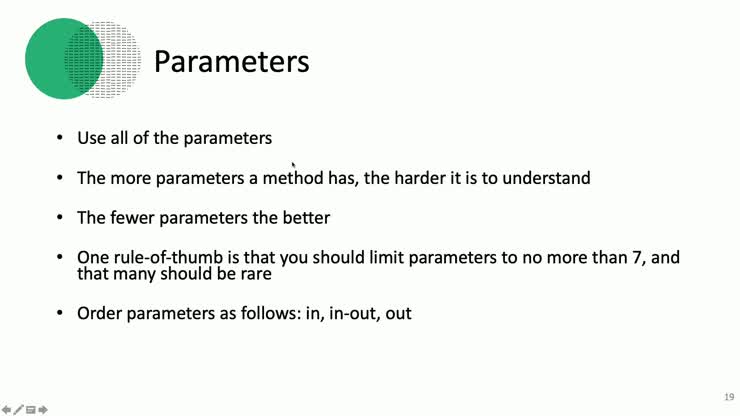 Parameters

• Use all of the parameters

• The more parameters a method has, the harder it is to understand

• The fewer parameters the better

• One rule-of-thumb is that you should limit parameters to no more than 7, and that many should be rare

• Order parameters as follows: in, in-out, out

19